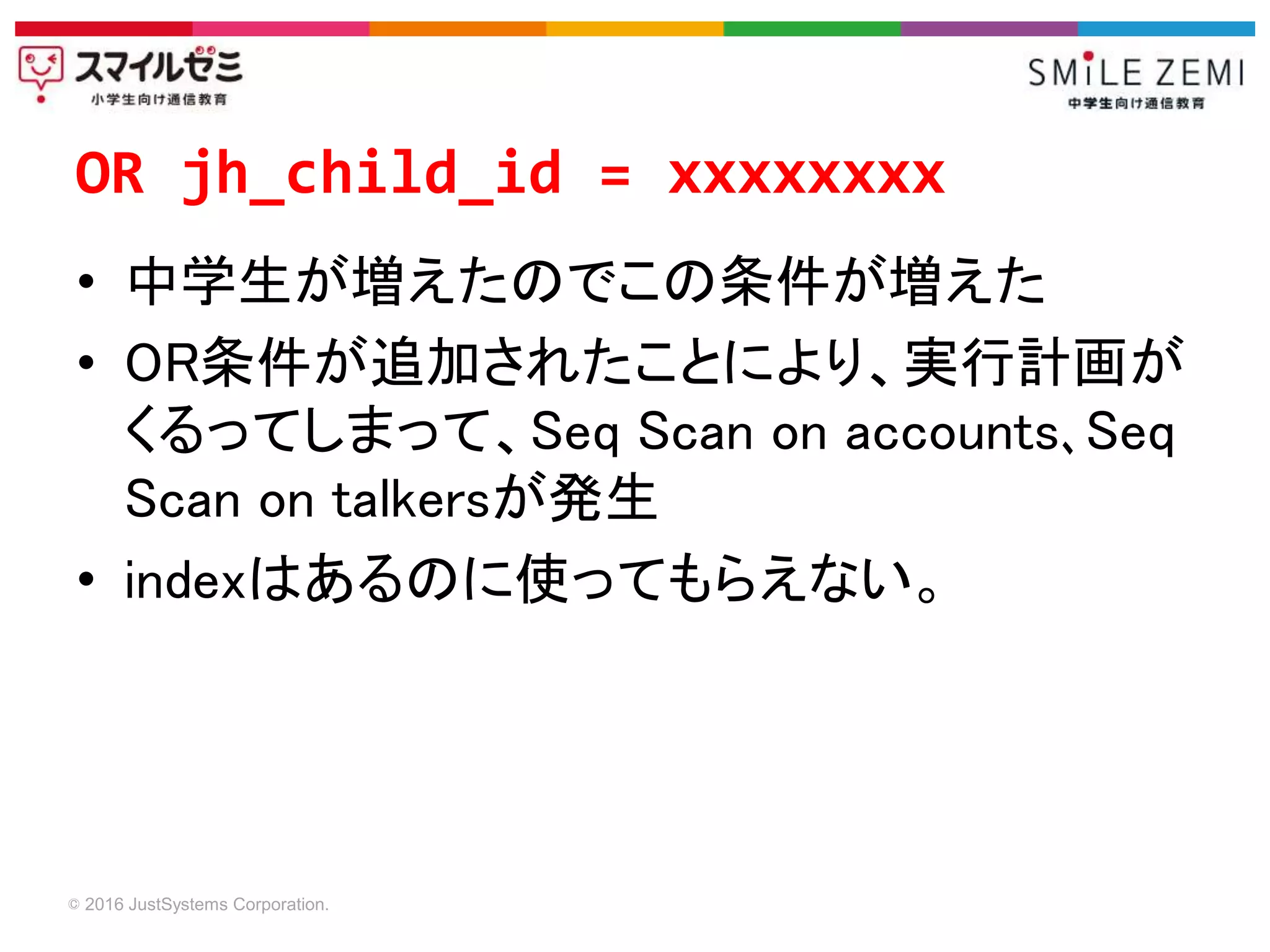 スマイルゼミ
小学生向け通信教育

SMiLE ZEMI
中学生向け通信教育

OR jh_child_id = xxxxxxxx

• 中学生が増えたのでこの条件が増えた
• OR条件が追加されたことにより、実行計画がくるってしまって、Seq Scan on accounts、Seq Scan on talkersが発生
• indexはあるのに使ってもらえない。

© 2016 JustSystems Corporation.